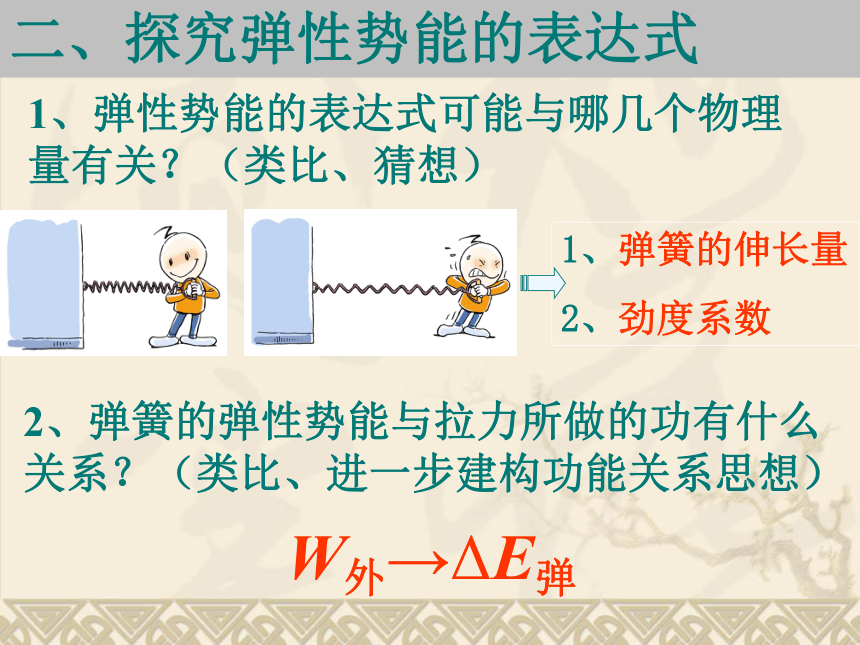 二、探究弹性势能的表达式

1、弹性势能的表达式可能与哪几个物理量有关？（类比、猜想）

1、弹簧的伸长量

2、劲度系数

2、弹簧的弹性势能与拉力所做的功有什么关系？（类比、进一步建构功能关系思想）

$W_{外} \rightarrow \Delta E_{弹}$